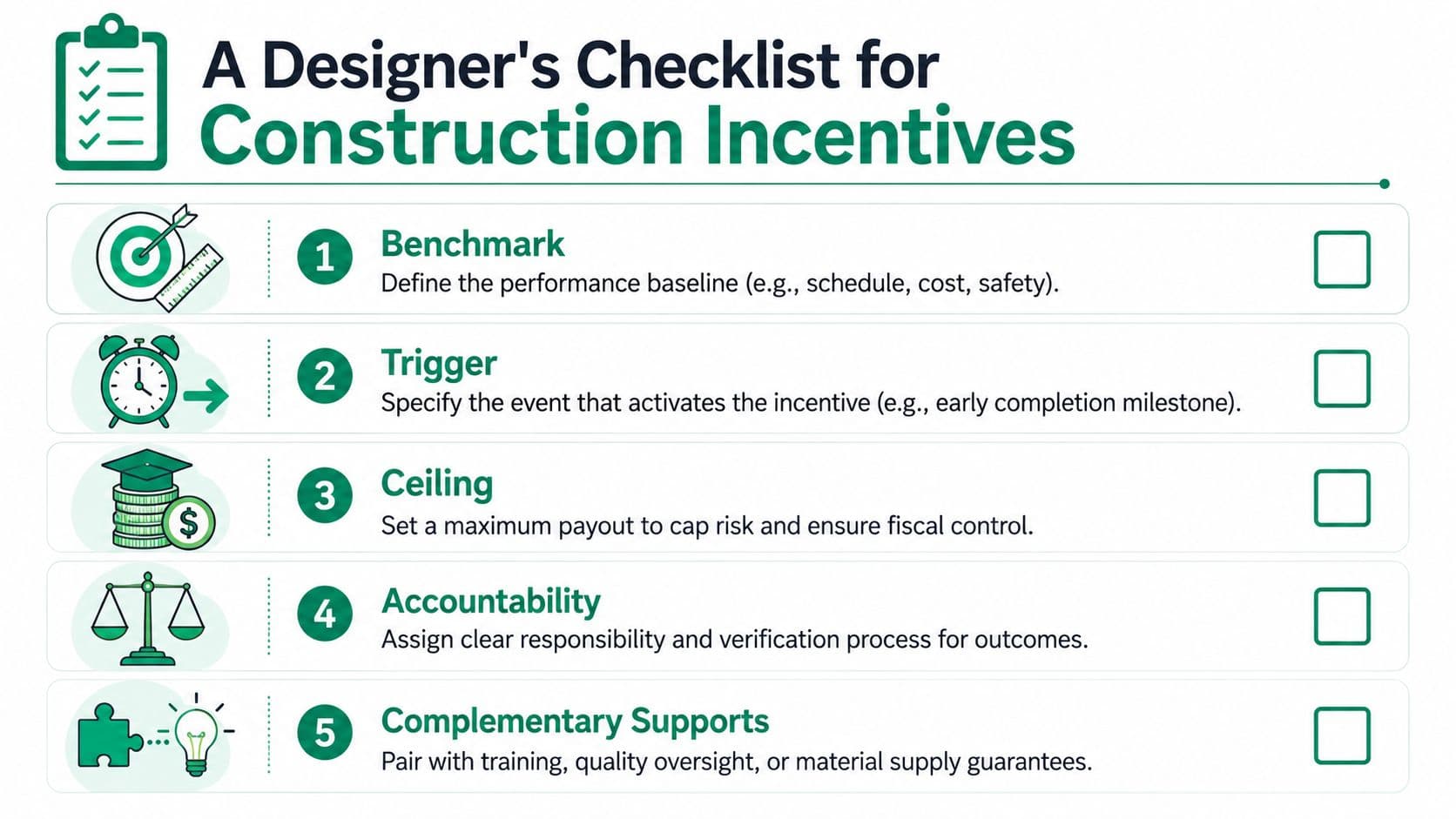 A Designer's Checklist for
Construction Incentives

1 Benchmark
Define the performance baseline (e.g., schedule, cost, safety).

2 Trigger
Specify the event that activates the incentive (e.g., early completion milestone).

3 Ceiling
Set a maximum payout to cap risk and ensure fiscal control.

4 Accountability
Assign clear responsibility and verification process for outcomes.

5 Complementary Supports
Pair with training, quality oversight, or material supply guarantees.